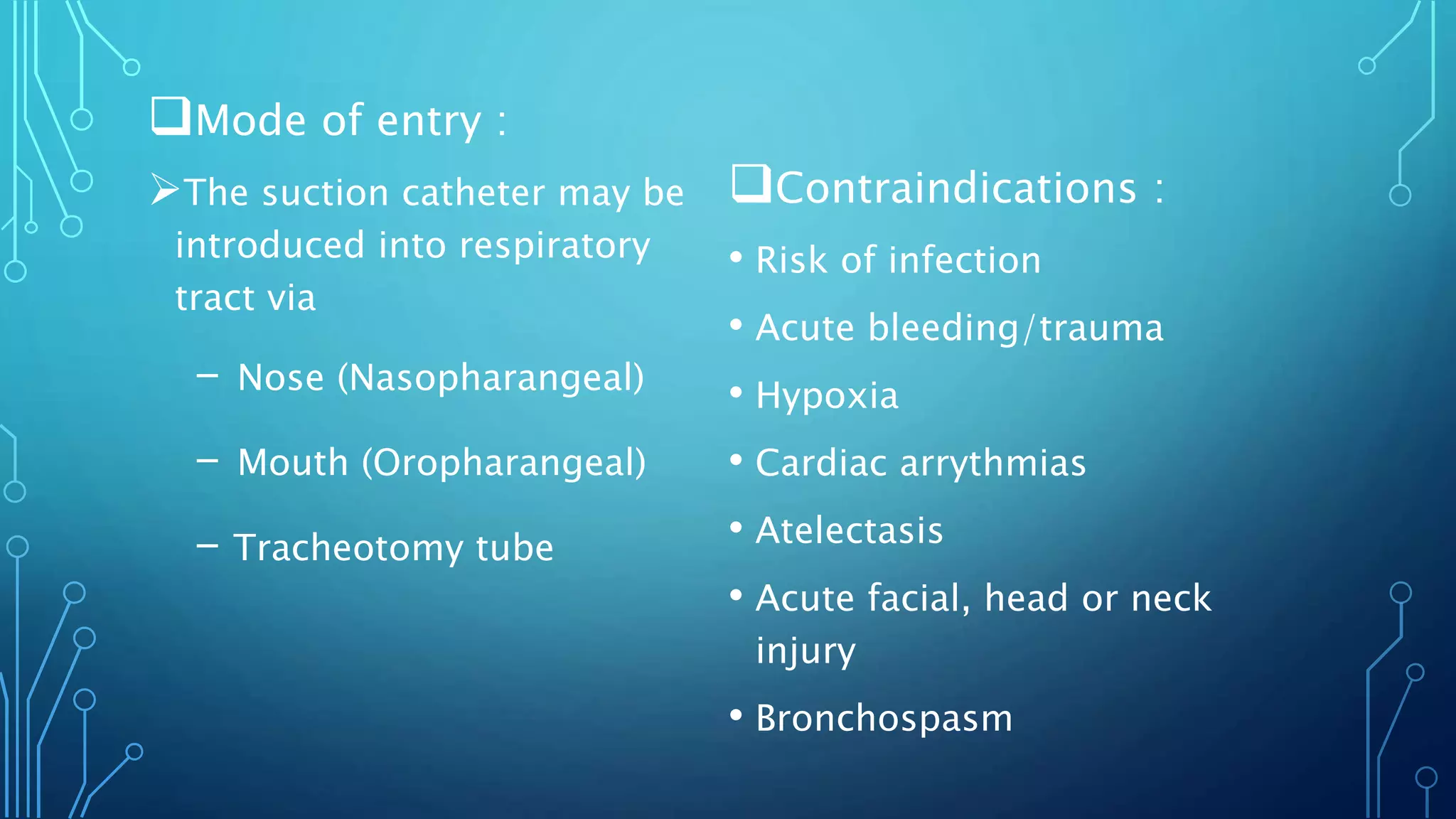 ❑Mode of entry :

➢The suction catheter may be introduced into respiratory tract via

– Nose (Nasopharangeal)

– Mouth (Oropharangeal)

– Tracheotomy tube

❑Contraindications :

• Risk of infection
• Acute bleeding/trauma
• Hypoxia
• Cardiac arrythmias
• Atelectasis
• Acute facial, head or neck injury
• Bronchospasm